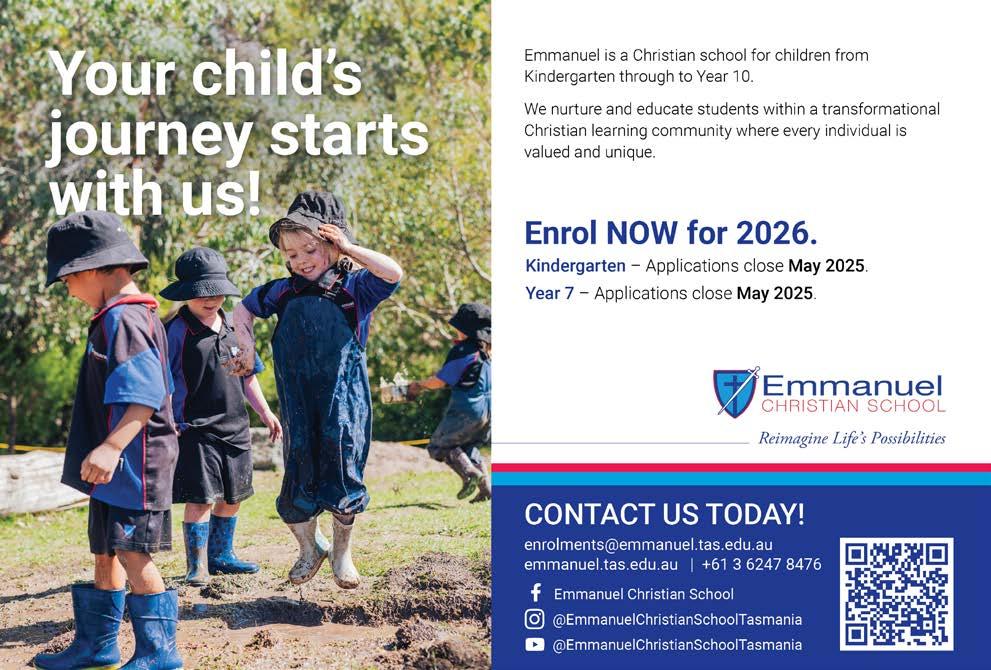 Your child's journey starts with us!

Emmanuel is a Christian school for children from Kindergarten through to Year 10.

We nurture and educate students within a transformational Christian learning community where every individual is valued and unique.

Enrol NOW for 2026.

Kindergarten – Applications close May 2025.

Year 7 – Applications close May 2025.

Emmanuel CHRISTIAN SCHOOL

Reimagine Life's Possibilities

CONTACT US TODAY!

enrolments@emmanuel.tas.edu.au
emmanuel.tas.edu.au | +61 3 6247 8476

Emmanuel Christian School
@EmmanuelChristianSchoolTasmania
@EmmanuelChristianSchoolTasmania